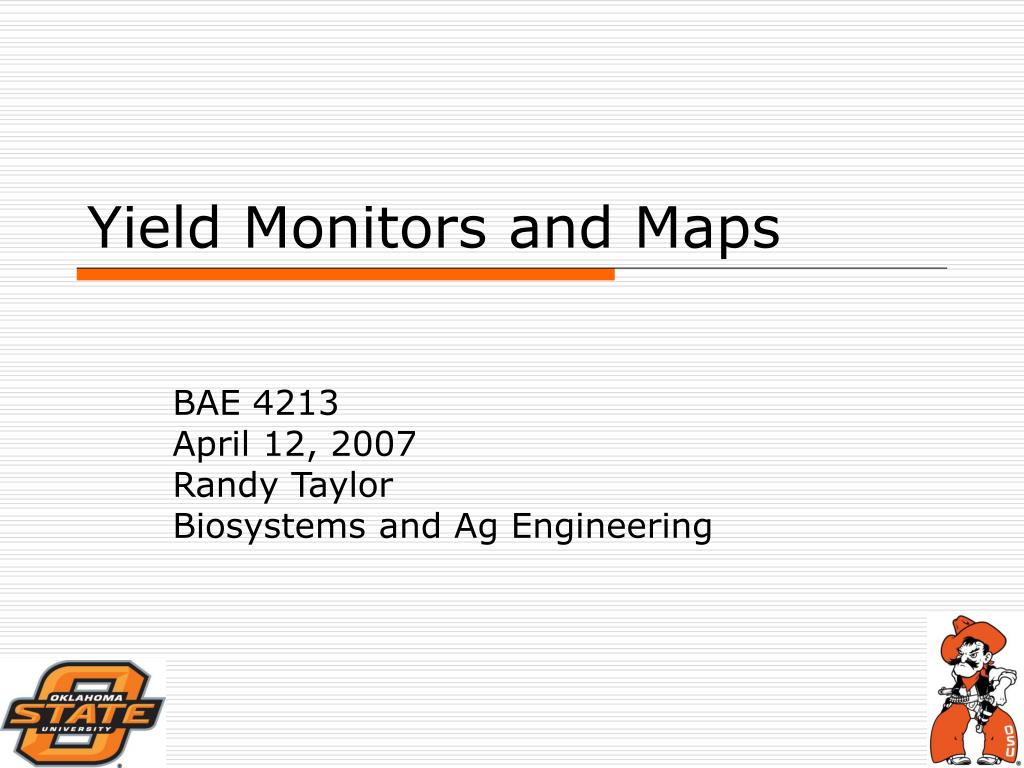 Yield Monitors and Maps

BAE 4213
April 12, 2007
Randy Taylor
Biosystems and Ag Engineering

OKLAHOMA
STATE
UNIVERSITY

OSU